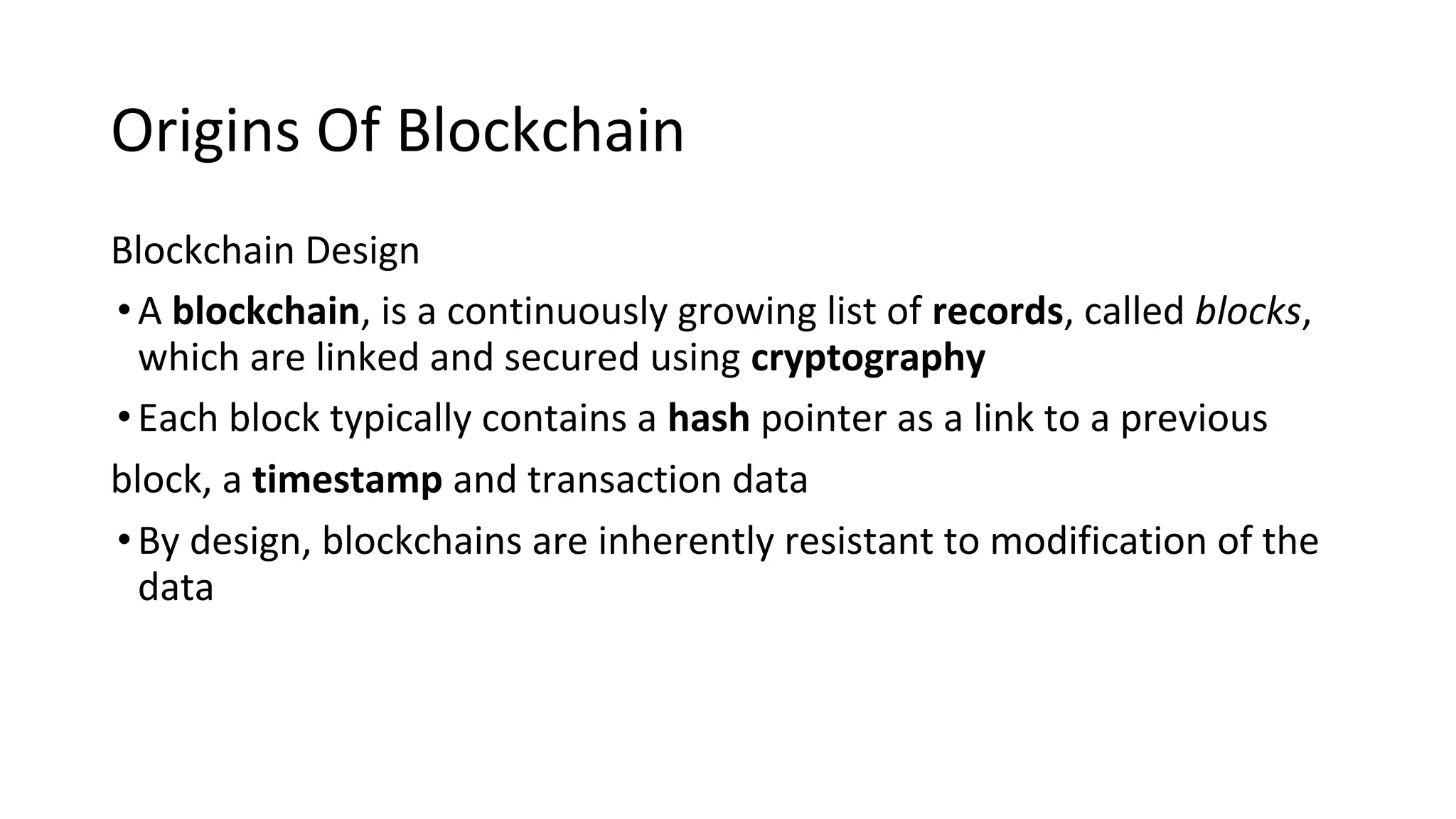 Origins Of Blockchain

Blockchain Design

• A blockchain, is a continuously growing list of records, called blocks, which are linked and secured using cryptography

• Each block typically contains a hash pointer as a link to a previous

block, a timestamp and transaction data

• By design, blockchains are inherently resistant to modification of the data